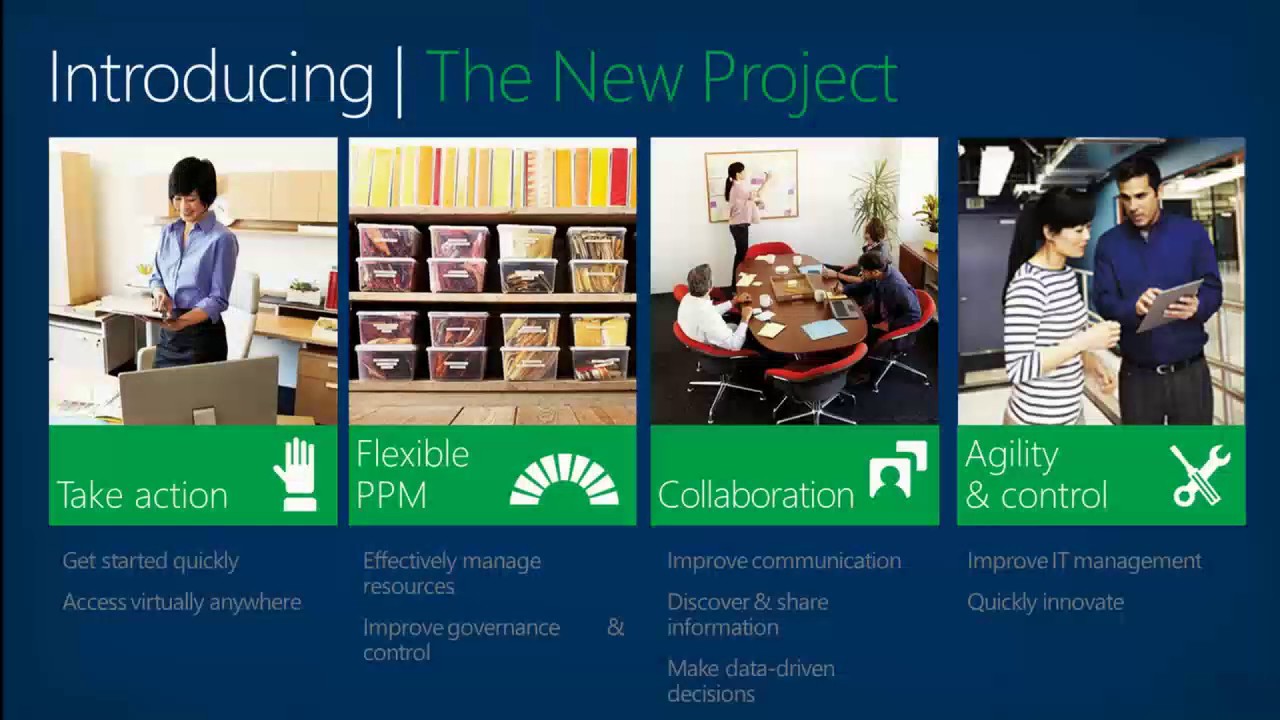 Introducing | The New Project

Take action

Get started quickly

Access virtually anywhere

Flexible PPM

Effectively manage resources

Improve governance & control

Collaboration

Improve communication

Discover & share information

Make data-driven decisions

Agility & control

Improve IT management

Quickly innovate